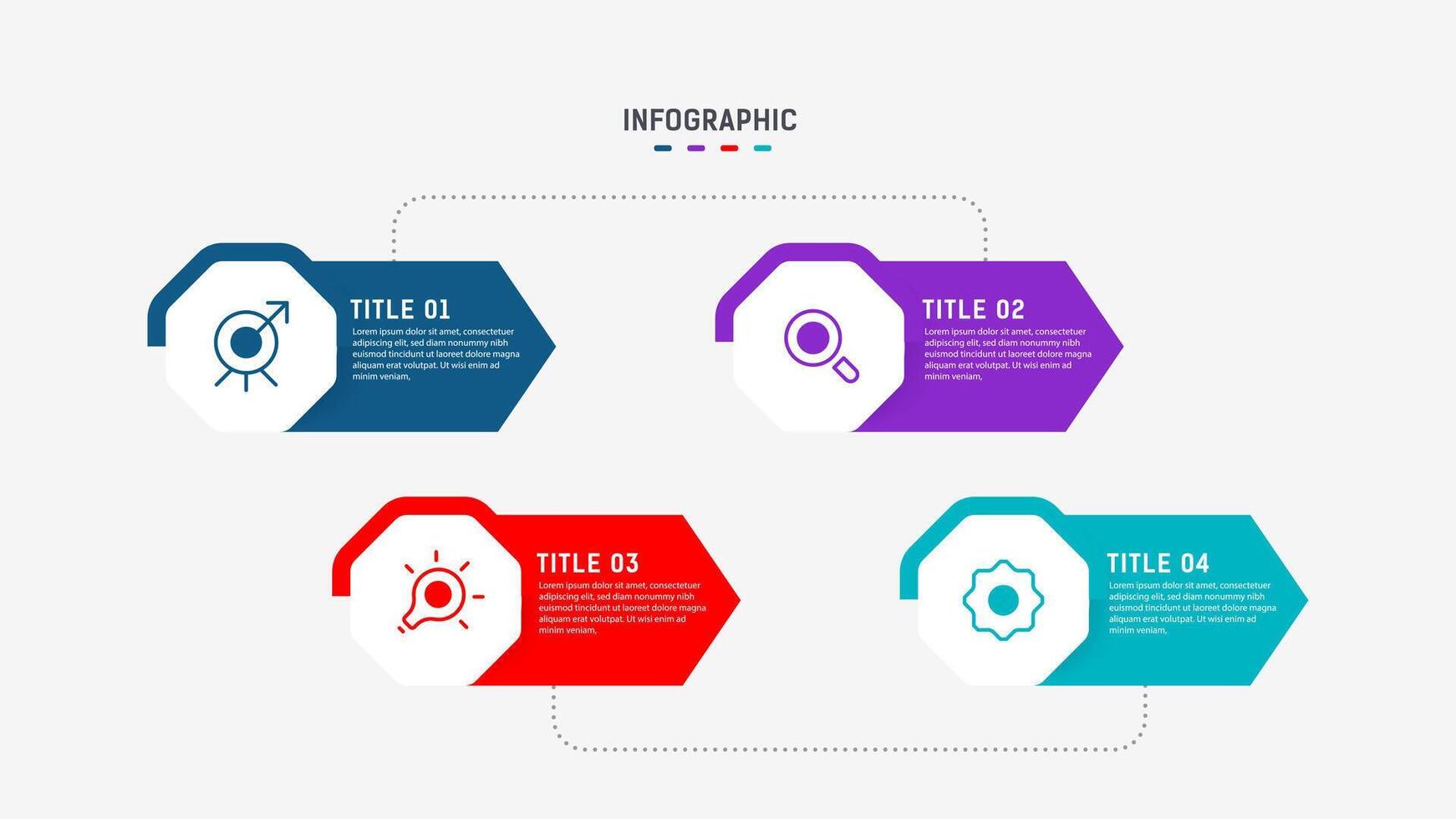 INFOGRAPHIC

TITLE 01
Lorem ipsum dolor sit amet, consectetuer adipiscing elit, sed diam nonummy nibh euismod tincidunt ut laoreet dolore magna aliquam erat volutpat. Ut wisi enim ad minim veniam,

TITLE 02
Lorem ipsum dolor sit amet, consectetuer adipiscing elit, sed diam nonummy nibh euismod tincidunt ut laoreet dolore magna aliquam erat volutpat. Ut wisi enim ad minim veniam,

TITLE 03
Lorem ipsum dolor sit amet, consectetuer adipiscing elit, sed diam nonummy nibh euismod tincidunt ut laoreet dolore magna aliquam erat volutpat. Ut wisi enim ad minim veniam,

TITLE 04
Lorem ipsum dolor sit amet, consectetuer adipiscing elit, sed diam nonummy nibh euismod tincidunt ut laoreet dolore magna aliquam erat volutpat. Ut wisi enim ad minim veniam,